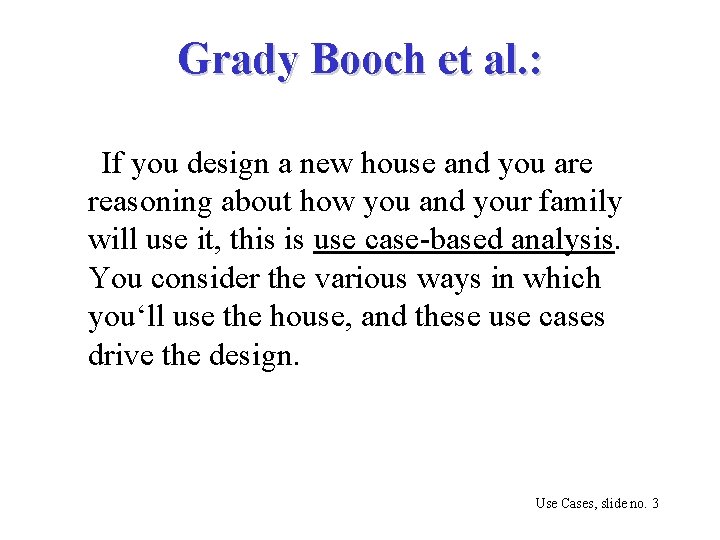 Grady Booch et al.:

If you design a new house and you are reasoning about how you and your family will use it, this is use case-based analysis. You consider the various ways in which you‘ll use the house, and these use cases drive the design.

Use Cases, slide no. 3